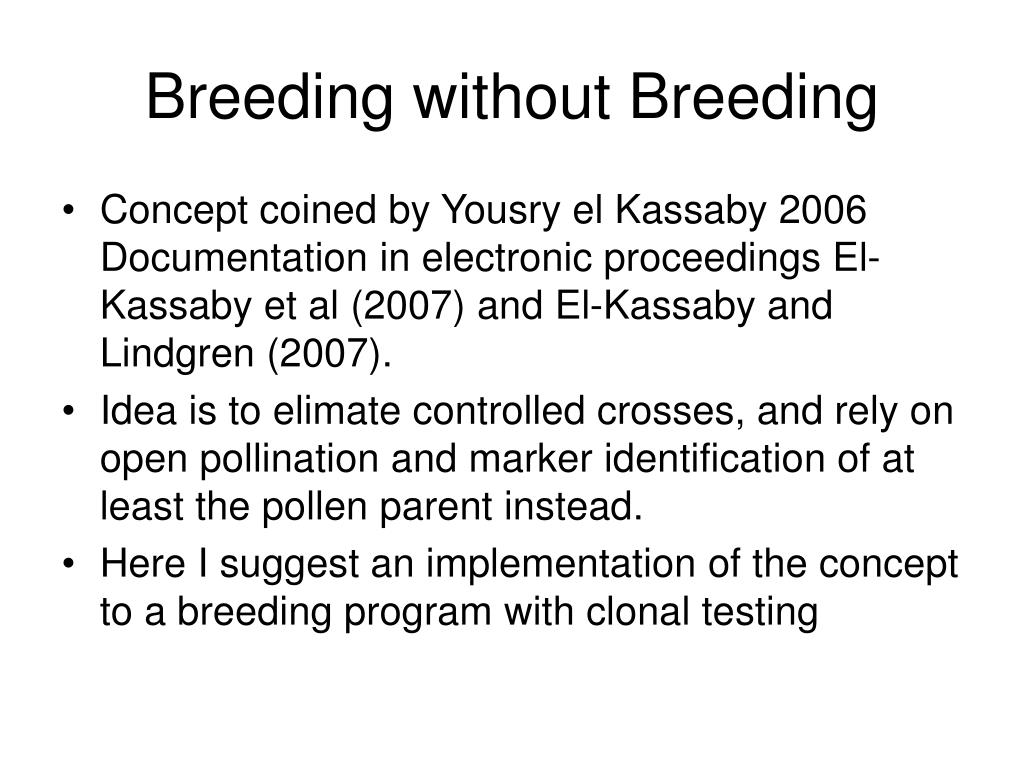 Breeding without Breeding

• Concept coined by Yousry el Kassaby 2006 Documentation in electronic proceedings El-Kassaby et al (2007) and El-Kassaby and Lindgren (2007).
• Idea is to elimate controlled crosses, and rely on open pollination and marker identification of at least the pollen parent instead.
• Here I suggest an implementation of the concept to a breeding program with clonal testing